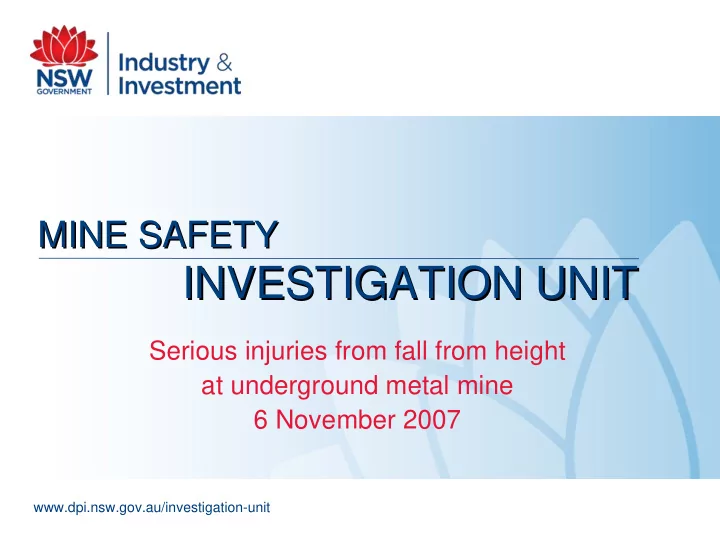 NSW
GOVERNMENT

Industry &
Investment

MINE SAFETY
INVESTIGATION UNIT

Serious injuries from fall from height
at underground metal mine
6 November 2007

www.dpi.nsw.gov.au/investigation-unit